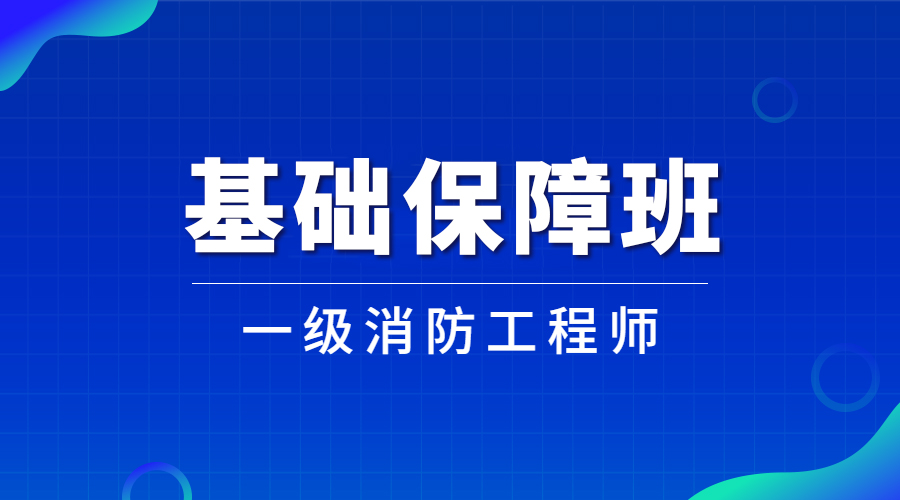 基础保障班

一级消防工程师